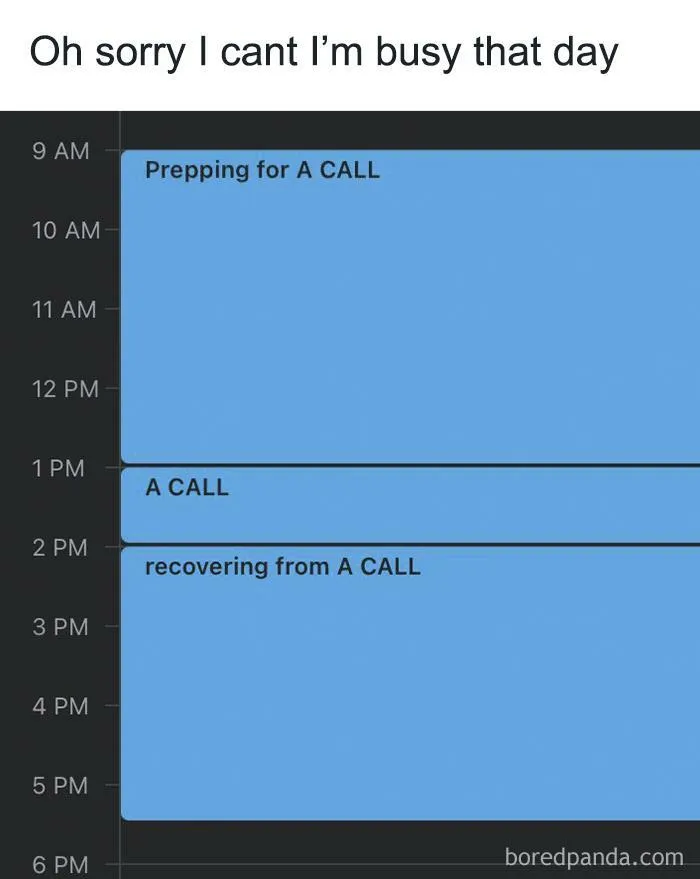 Oh sorry I cant I'm busy that day

9 AM
Prepping for A CALL
10 AM
11 AM
12 PM
1 PM
A CALL
2 PM
recovering from A CALL
3 PM
4 PM
5 PM
6 PM
boredpanda.com